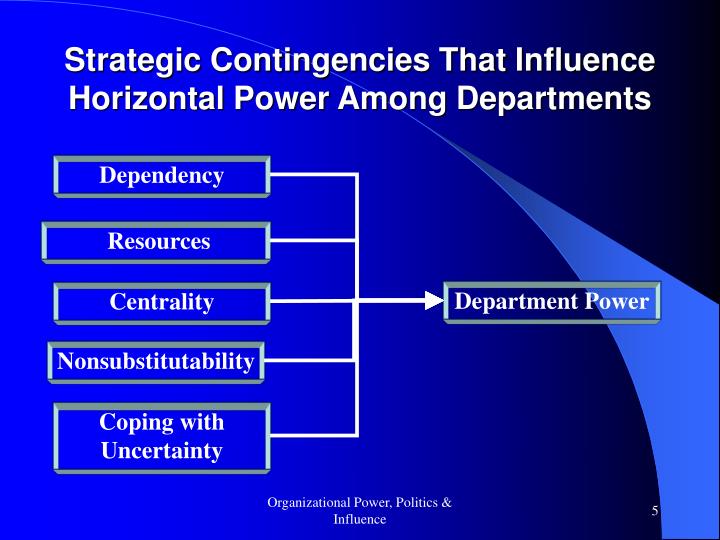 Strategic Contingencies That Influence Horizontal Power Among Departments

Dependency

Resources

Centrality

Nonsubstitutability

Coping with Uncertainty

Department Power

Organizational Power, Politics & Influence

5